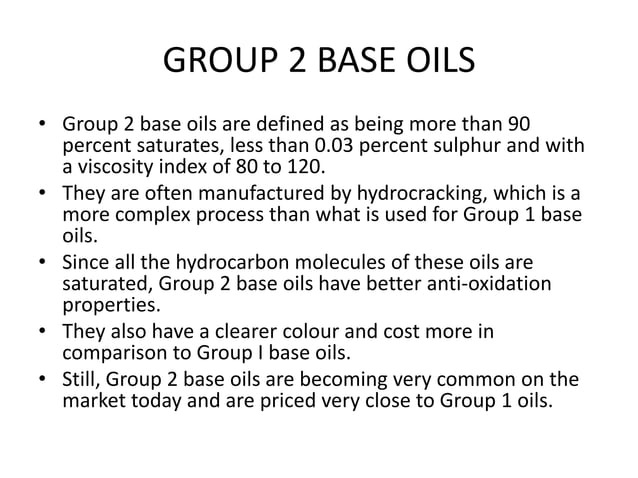 GROUP 2 BASE OILS

• Group 2 base oils are defined as being more than 90 percent saturates, less than 0.03 percent sulphur and with a viscosity index of 80 to 120.
• They are often manufactured by hydrocracking, which is a more complex process than what is used for Group 1 base oils.
• Since all the hydrocarbon molecules of these oils are saturated, Group 2 base oils have better anti-oxidation properties.
• They also have a clearer colour and cost more in comparison to Group I base oils.
• Still, Group 2 base oils are becoming very common on the market today and are priced very close to Group 1 oils.